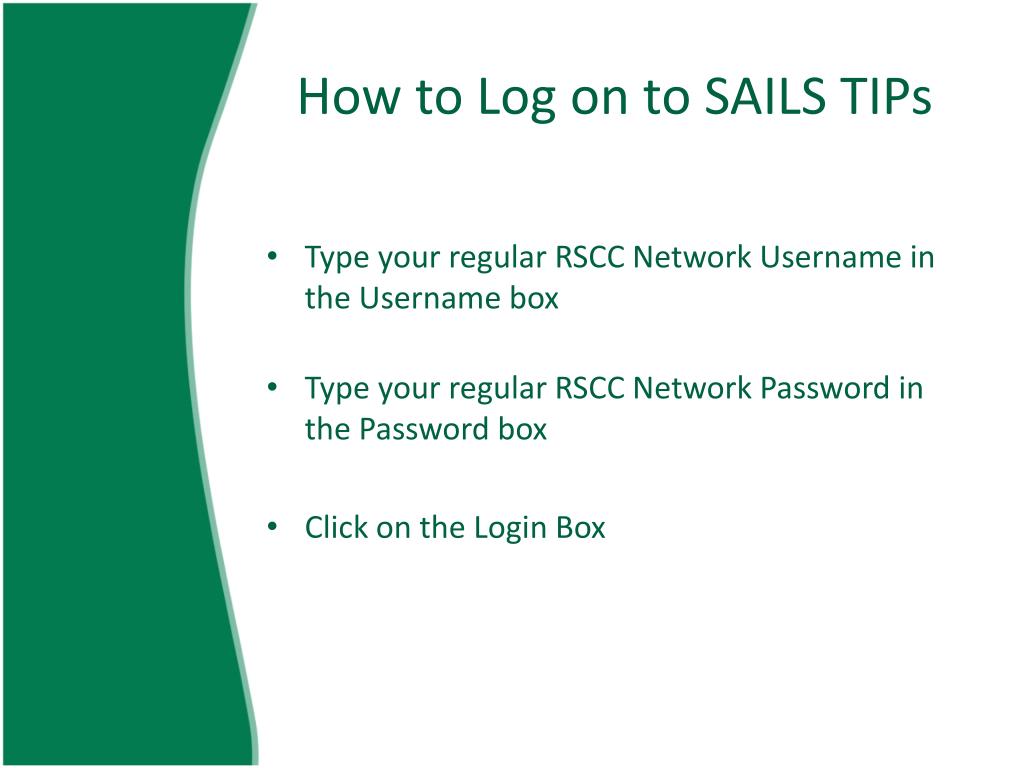 How to Log on to SAILS TIPs

• Type your regular RSCC Network Username in the Username box

• Type your regular RSCC Network Password in the Password box

• Click on the Login Box